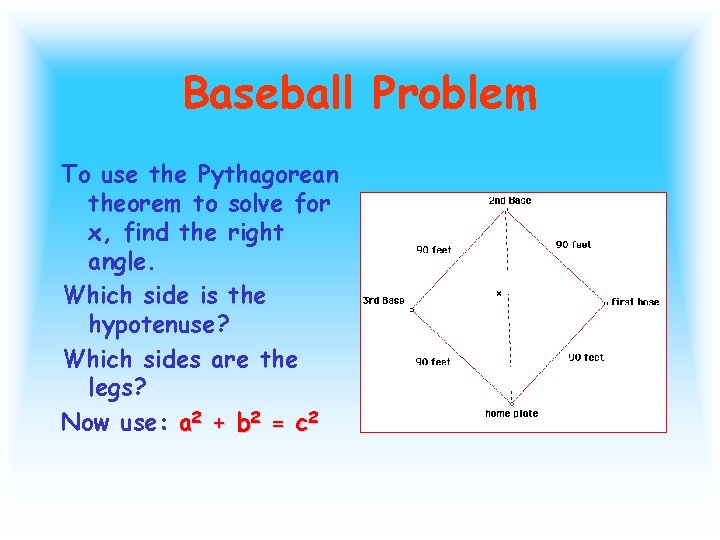 Baseball Problem

To use the Pythagorean theorem to solve for x, find the right angle.

Which side is the hypotenuse?

Which sides are the legs?

Now use: $a^2 + b^2 = c^2$

2nd Base

90 feet

90 feet

3rd Base

x

first base

90 feet

90 feet

home plate